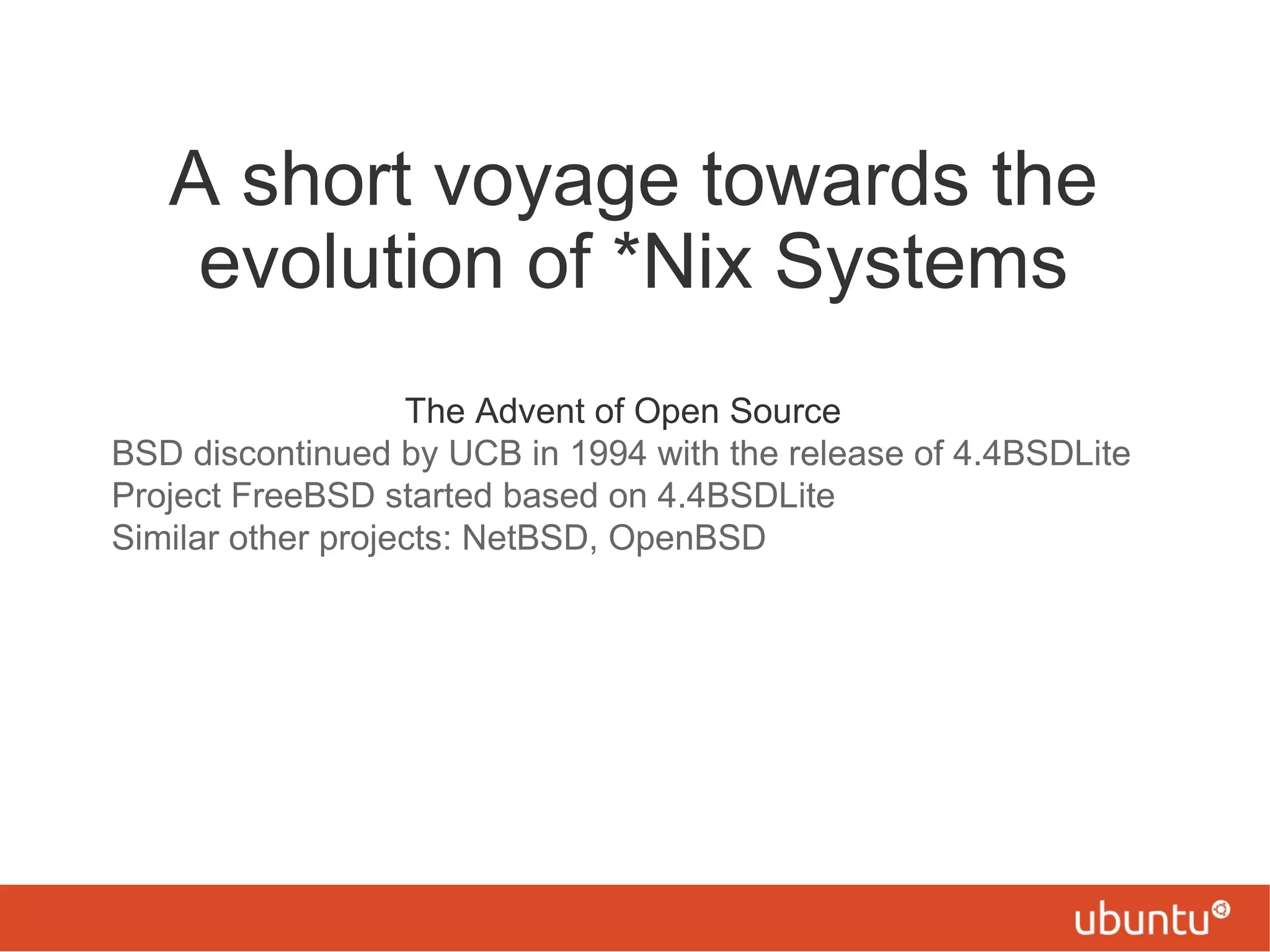 A short voyage towards the evolution of *Nix Systems

The Advent of Open Source
BSD discontinued by UCB in 1994 with the release of 4.4BSDLite
Project FreeBSD started based on 4.4BSDLite
Similar other projects: NetBSD, OpenBSD

ubuntu